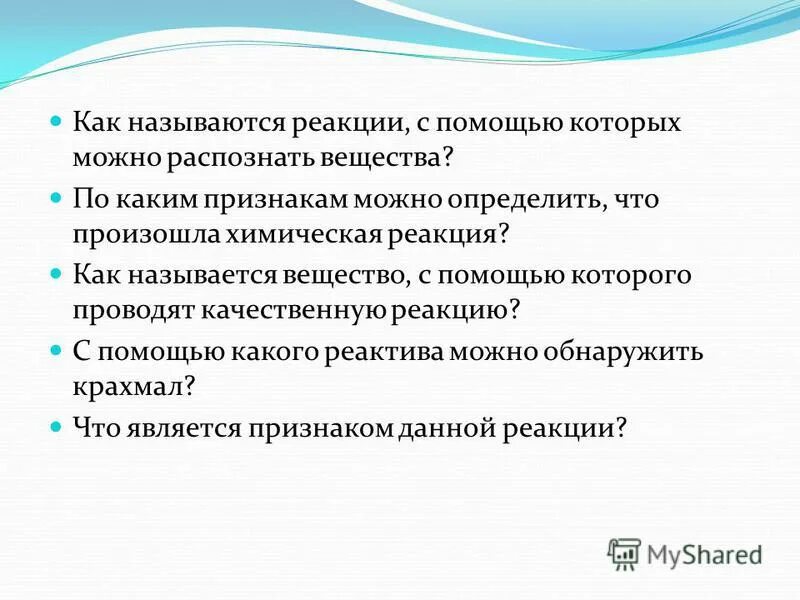 Как называются реакции, с помощью которых можно распознать вещества?

По каким признакам можно определить, что произошла химическая реакция?

Как называется вещество, с помощью которого проводят качественную реакцию?

С помощью какого реактива можно обнаружить крахмал?

Что является признаком данной реакции?

MyShared